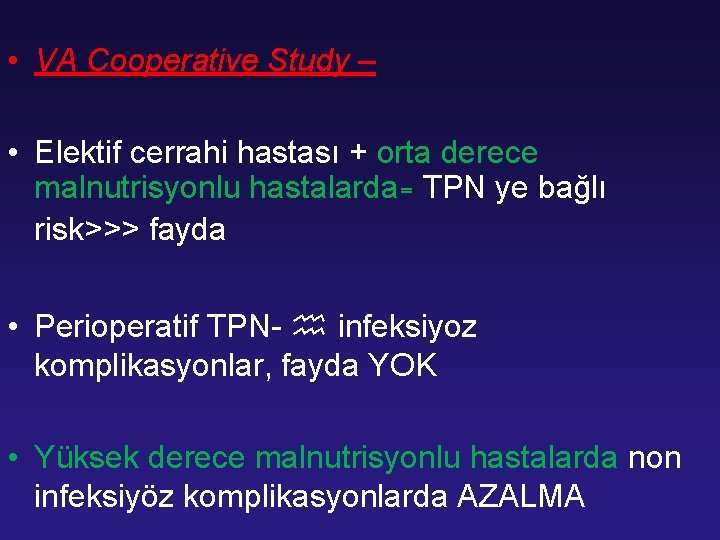 • VA Cooperative Study –

• Elektif cerrahi hastası + orta derece malnutrisyonlu hastalarda= TPN ye bağlı risk>>> fayda

• Perioperatif TPN- ♒ infeksiyoz komplikasyonlar, fayda YOK

• Yüksek derece malnutrisyonlu hastalarda non infeksiyöz komplikasyonlarda AZALMA